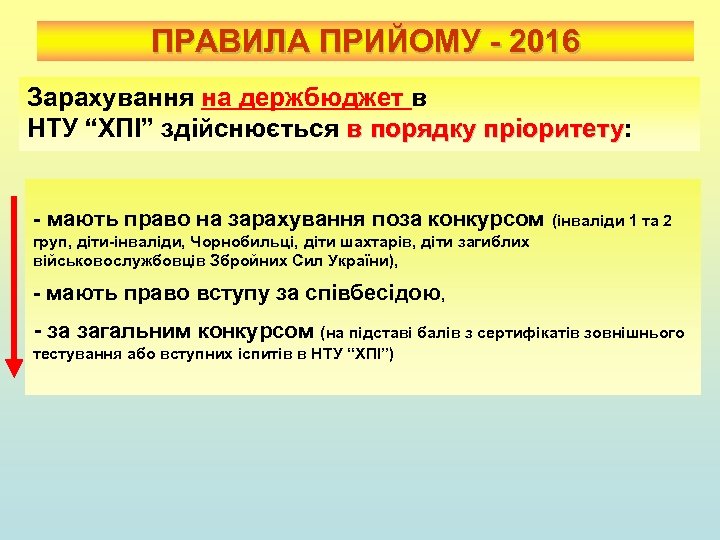 ПРАВИЛА ПРИЙОМУ - 2016

Зарахування на держбюджет в НТУ “ХПІ” здійснюється в порядку пріоритету:

- мають право на зарахування поза конкурсом (інваліди 1 та 2 груп, діти-інваліди, Чорнобильці, діти шахтарів, діти загиблих військовослужбовців Збройних Сил України),

- мають право вступу за співбесідою,

- за загальним конкурсом (на підставі балів з сертифікатів зовнішнього тестування або вступних іспитів в НТУ “ХПІ”)